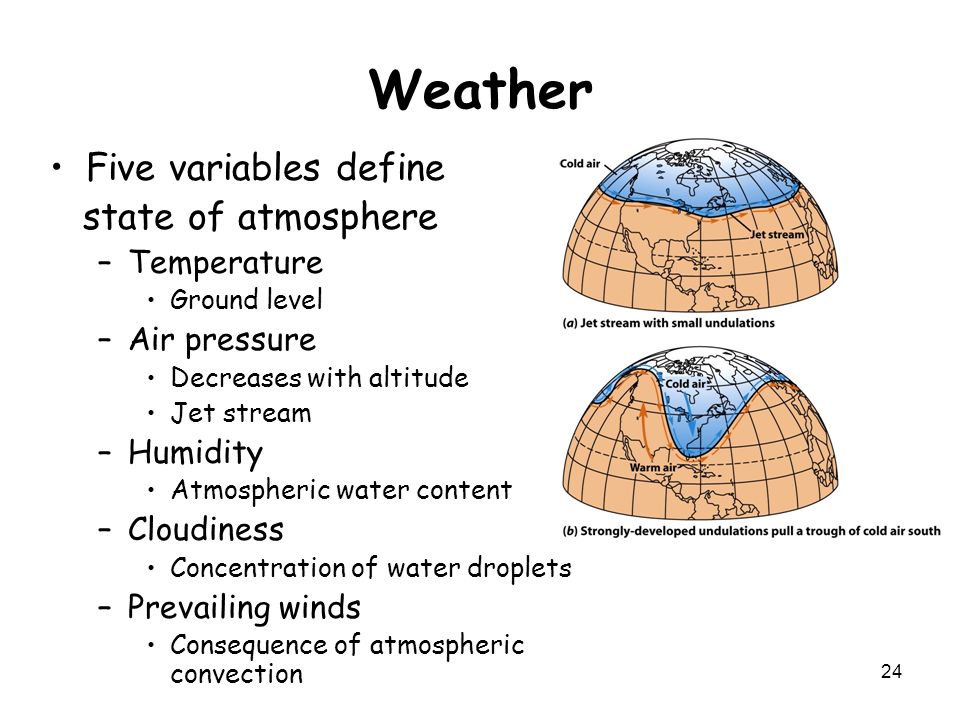 Weather

• Five variables define state of atmosphere
– Temperature
• Ground level
– Air pressure
• Decreases with altitude
• Jet stream
– Humidity
• Atmospheric water content
– Cloudiness
• Concentration of water droplets
– Prevailing winds
• Consequence of atmospheric convection

Cold air
Jet stream
(a) Jet stream with small undulations

Cold air
Warm air
(b) Strongly-developed undulations pull a trough of cold air south

24